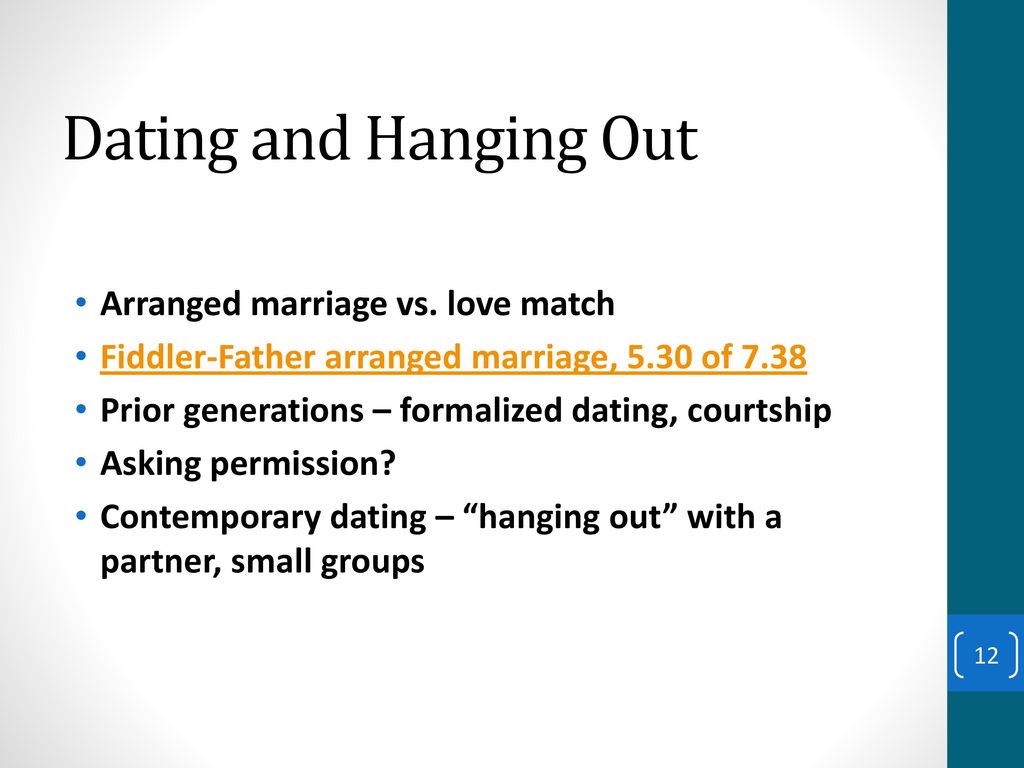 Dating and Hanging Out

• Arranged marriage vs. love match
• Fiddler-Father arranged marriage, 5.30 of 7.38
• Prior generations – formalized dating, courtship
• Asking permission?
• Contemporary dating – “hanging out” with a partner, small groups

12